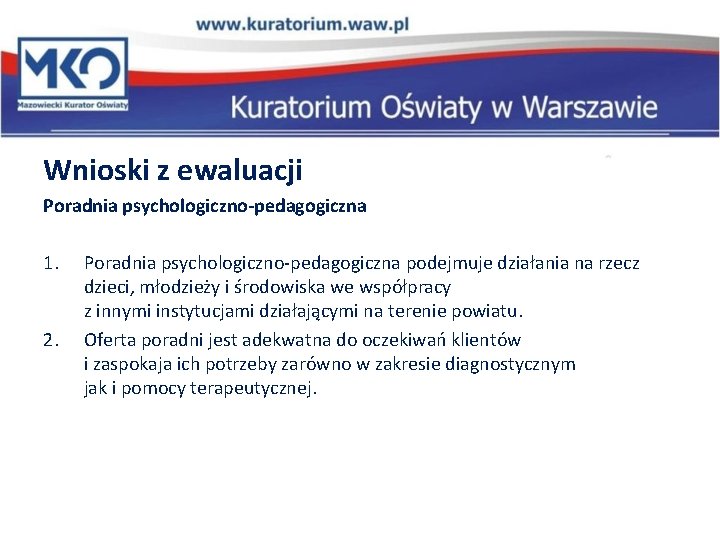 www.kuratorium.waw.pl

MKO
Mazowiecki Kurator Oświaty

Kuratorium Oświaty w Warszawie

Wnioski z ewaluacji

Poradnia psychologiczno-pedagogiczna

1. Poradnia psychologiczno-pedagogiczna podejmuje działania na rzecz dzieci, młodzieży i środowiska we współpracy z innymi instytucjami działającymi na terenie powiatu.
2. Oferta poradni jest adekwatna do oczekiwań klientów i zaspokaja ich potrzeby zarówno w zakresie diagnostycznym jak i pomocy terapeutycznej.